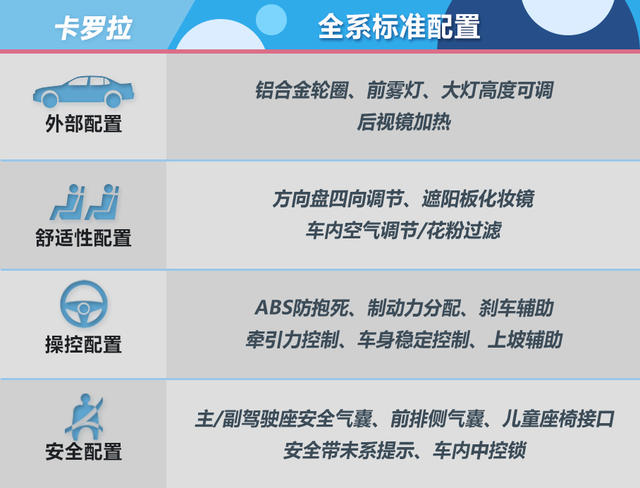 | 卡罗拉 | 全系标准配置 |
|---|---|
| 外部配置 | 铝合金轮圈、前雾灯、大灯高度可调 后视镜加热 |
| 舒适性配置 | 方向盘四向调节、遮阳板化妆镜 车内空气调节/花粉过滤 |
| 操控配置 | ABS防抱死、制动力分配、刹车辅助 牵引力控制、车身稳定控制、上坡辅助 |
| 安全配置 | 主/副驾驶座安全气囊、前排侧气囊、儿童座椅接口 安全带未系提示、车内中控锁 |